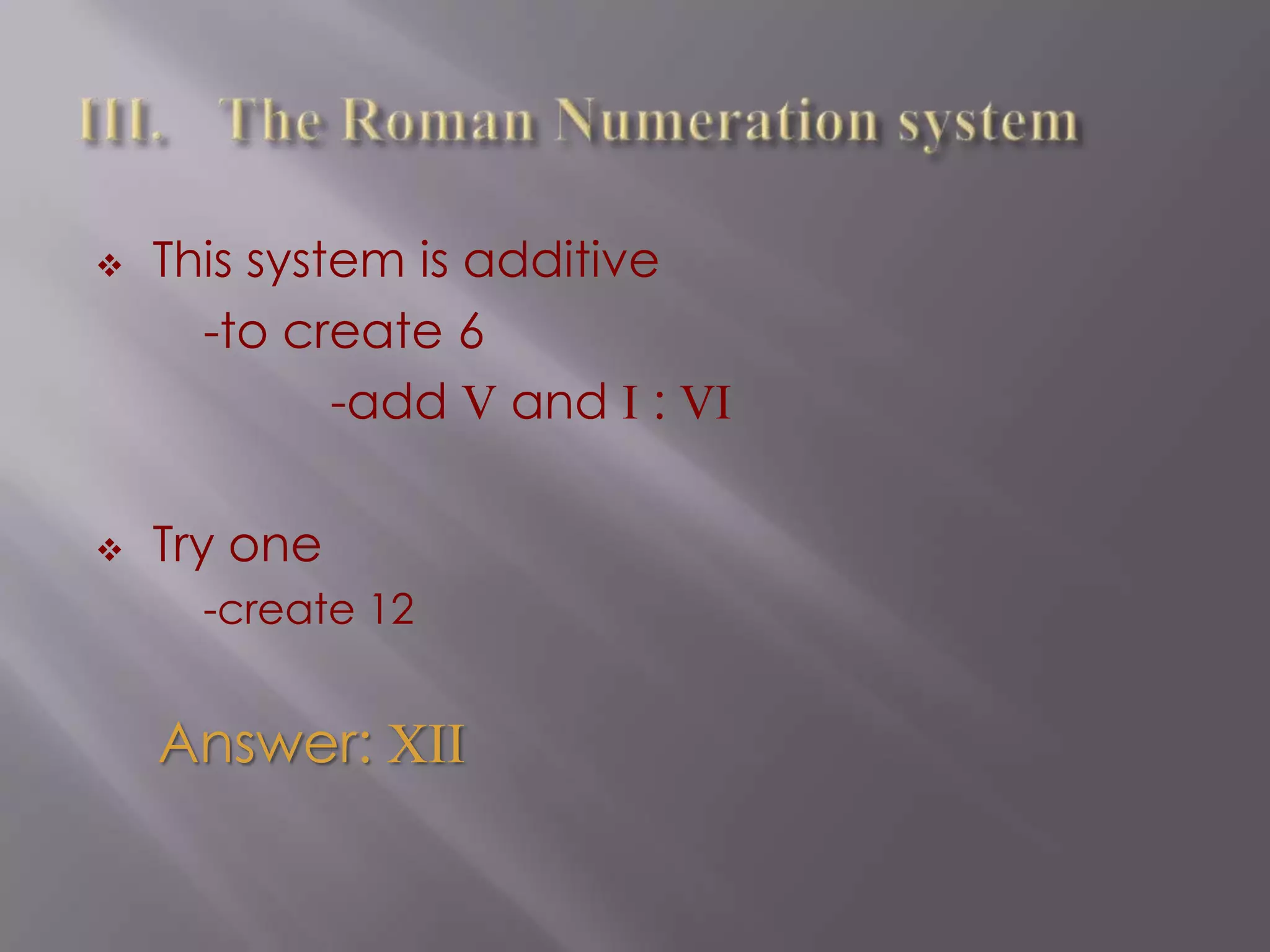 III. The Roman Numeration system

❖ This system is additive

-to create 6

-add V and I : VI

❖ Try one

-create 12

Answer: XII